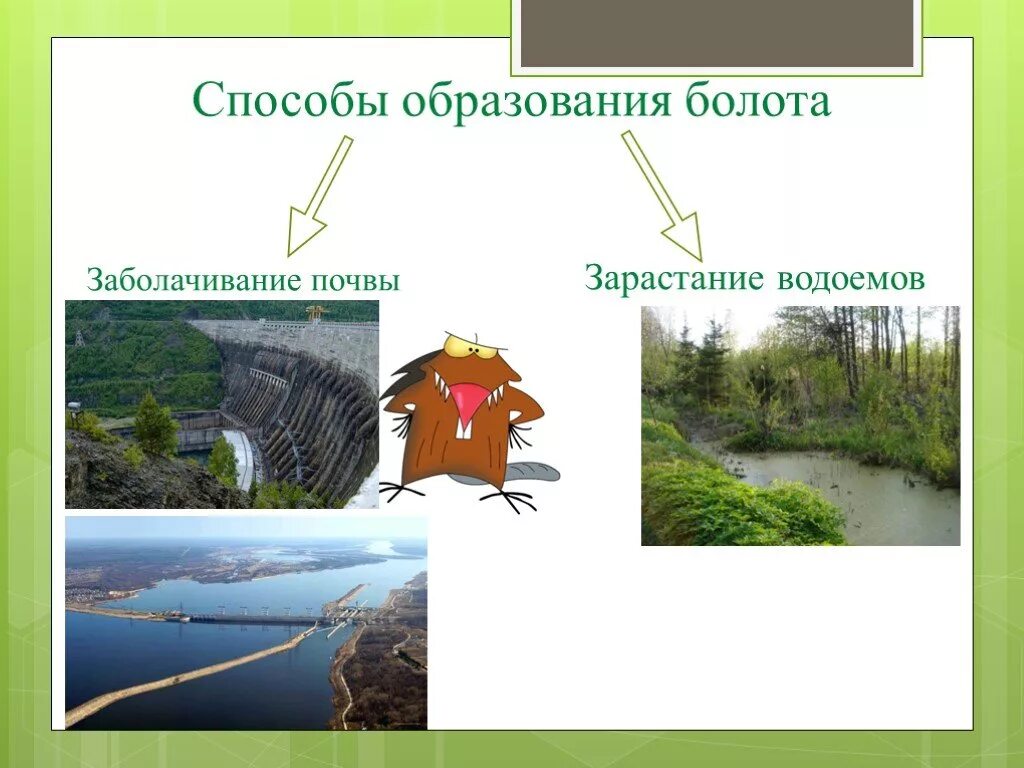 Способы образования болота

Заболачивание почвы

Зарастание водоемов